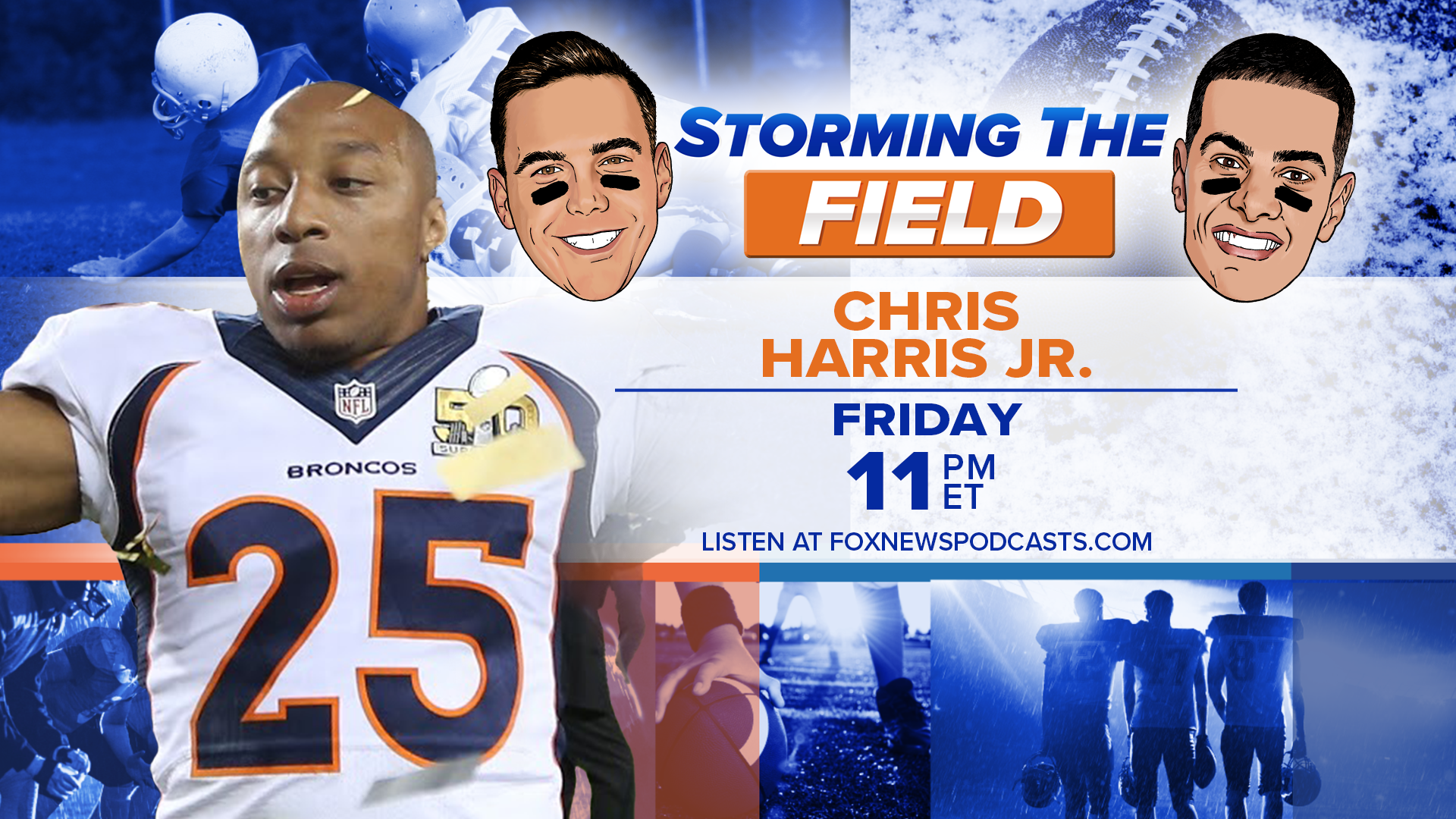 STORMING THE
FIELD

CHRIS
HARRIS JR.

FRIDAY
11 PM ET

LISTEN AT FOXNEWSPODCASTS.COM

NFL
BRONCOS
25